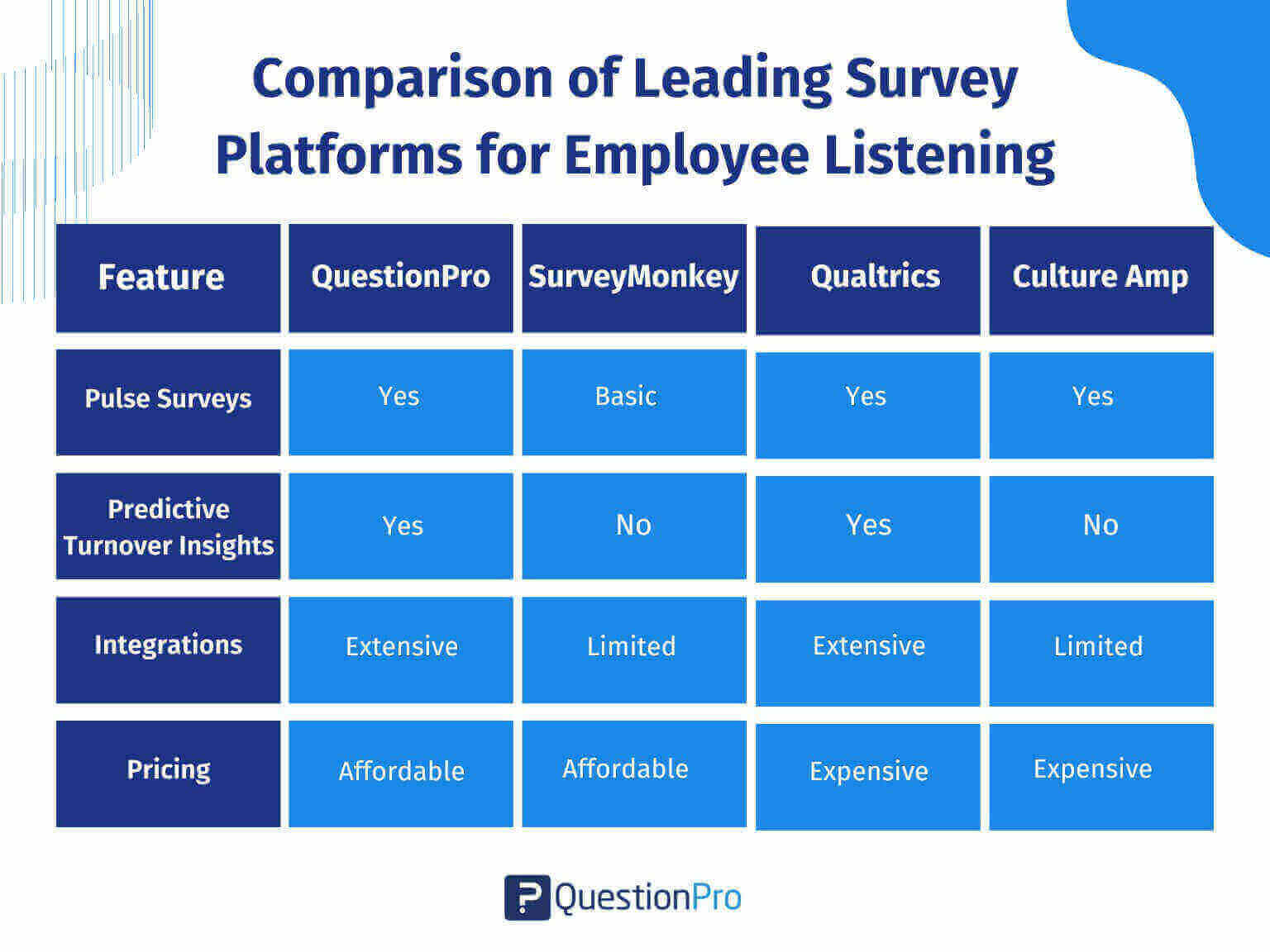 Comparison of Leading Survey Platforms for Employee Listening

| Feature | QuestionPro | SurveyMonkey | Qualtrics | Culture Amp |
|---|---|---|---|---|
| Pulse Surveys | Yes | Basic | Yes | Yes |
| Predictive Turnover Insights | Yes | No | Yes | No |
| Integrations | Extensive | Limited | Extensive | Limited |
| Pricing | Affordable | Affordable | Expensive | Expensive |

QuestionPro